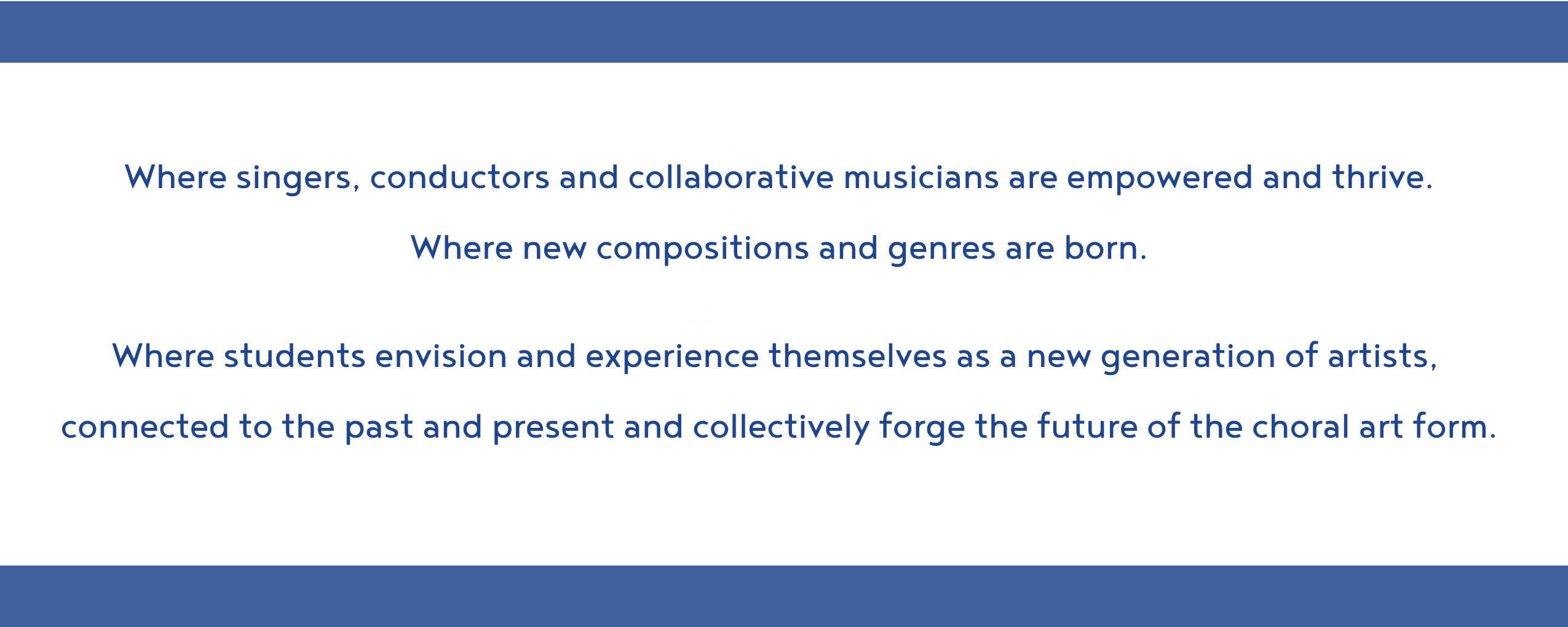 Where singers, conductors and collaborative musicians are empowered and thrive.

Where new compositions and genres are born.

Where students envision and experience themselves as a new generation of artists, connected to the past and present and collectively forge the future of the choral art form.